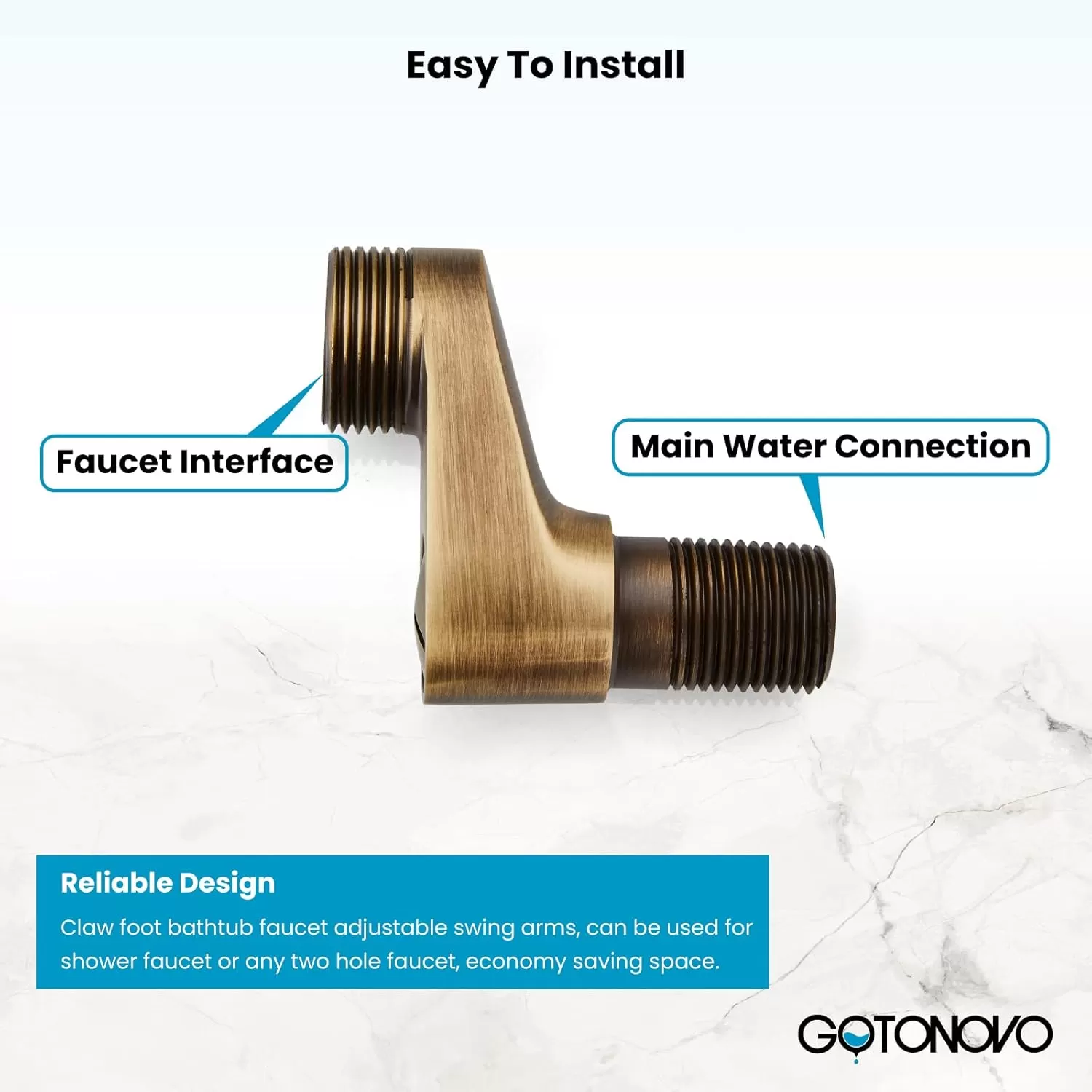 Easy To Install

Faucet Interface

Main Water Connection

Reliable Design

Claw foot bathtub faucet adjustable swing arms, can be used for shower faucet or any two hole faucet, economy saving space.

GOTONOVO